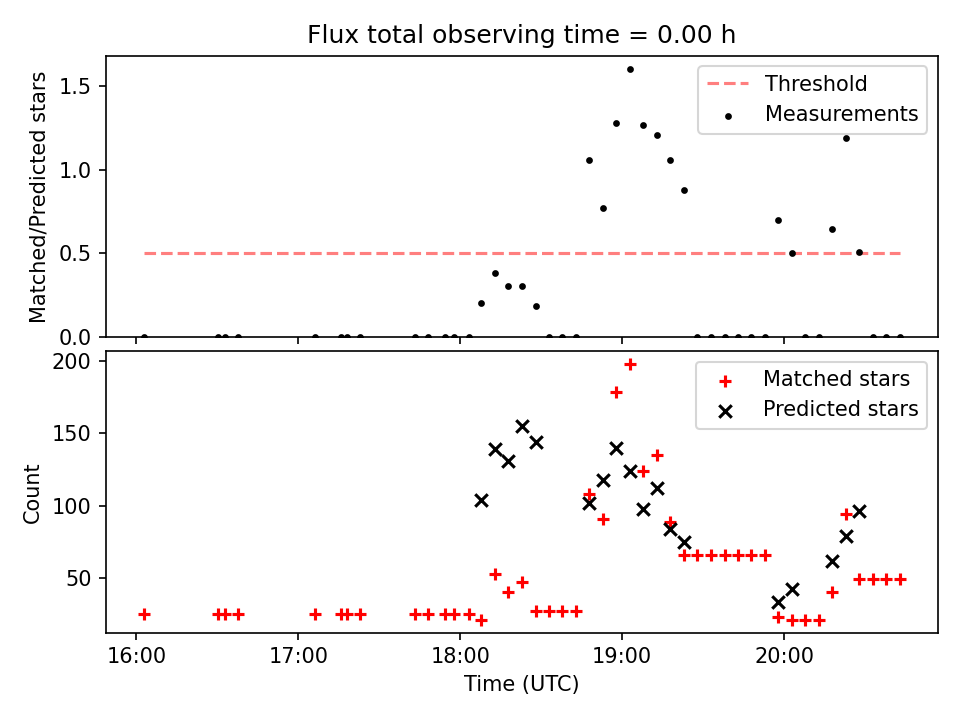 Flux total observing time = 0.00 h

Matched/Predicted stars

1.5
1.0
0.5
0.0

Threshold
Measurements

Count

200
150
100
50

Matched stars
Predicted stars

16:00
17:00
18:00
19:00
20:00

Time (UTC)